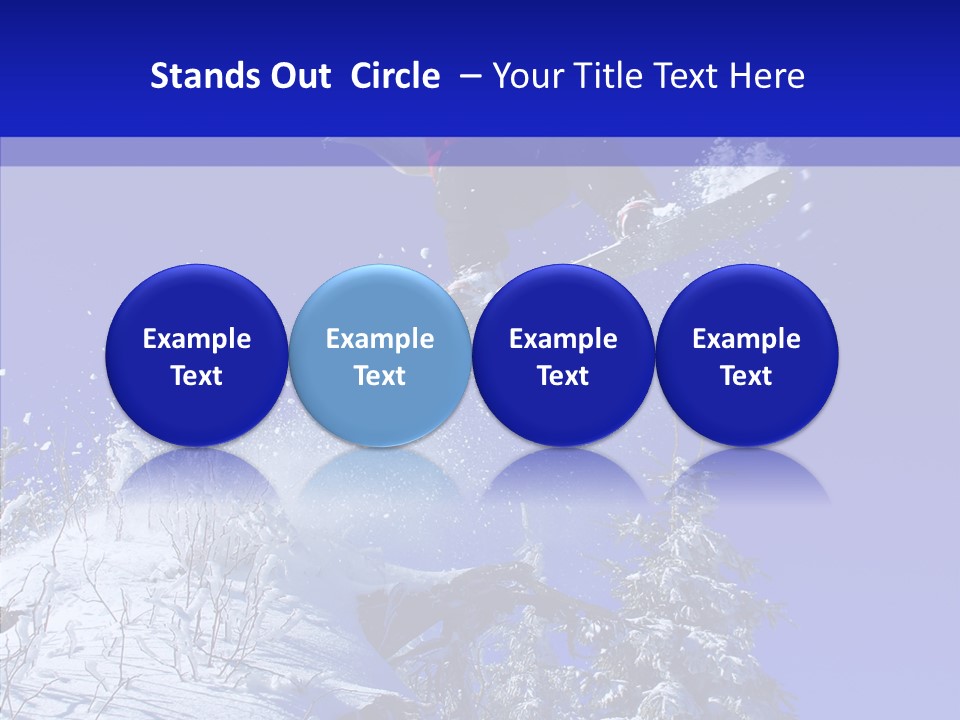 Stands Out Circle – Your Title Text Here

Example Text

Example Text

Example Text

Example Text